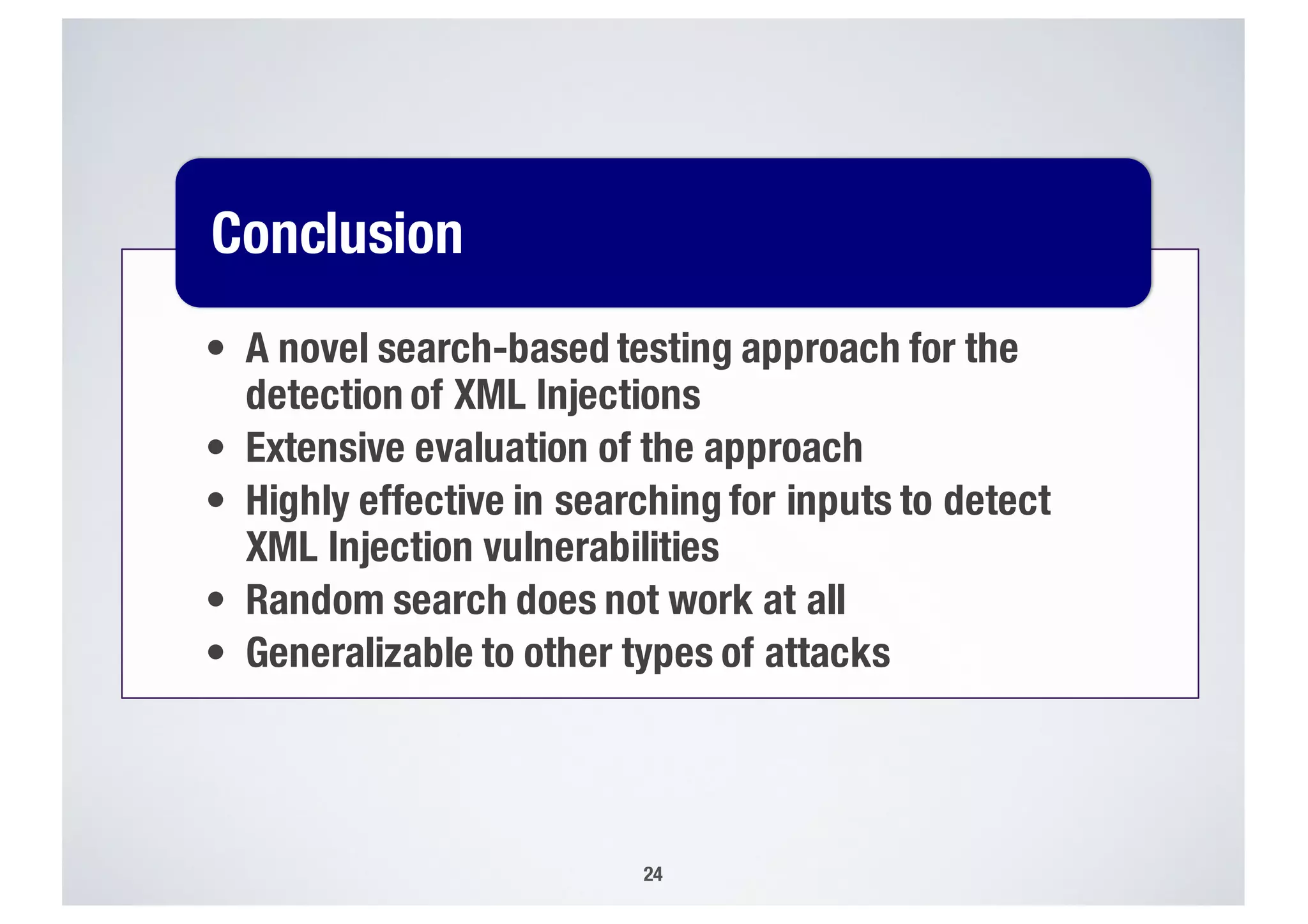 Conclusion

• A novel search-based testing approach for the detection of XML Injections
• Extensive evaluation of the approach
• Highly effective in searching for inputs to detect XML Injection vulnerabilities
• Random search does not work at all
• Generalizable to other types of attacks

24